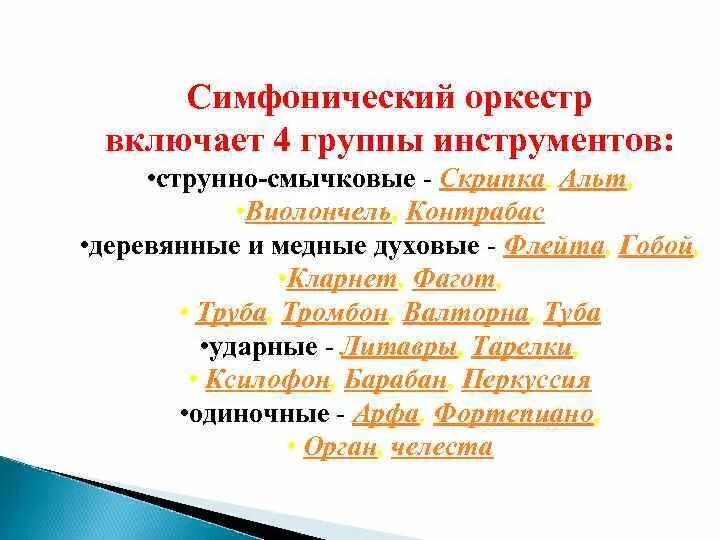 Симфонический оркестр включает 4 группы инструментов:

•струнно-смычковые - Скрипка, Альт,
•Виолончель, Контрабас

•деревянные и медные духовые - Флейта, Гобой,
•Кларнет, Фагот,
• Труба, Тромбон, Валторна, Туба

•ударные - Литавры, Тарелки,
• Ксилофон, Барабан, Перкуссия

•одиночные - Арфа, Фортепиано,
• Орган, челеста